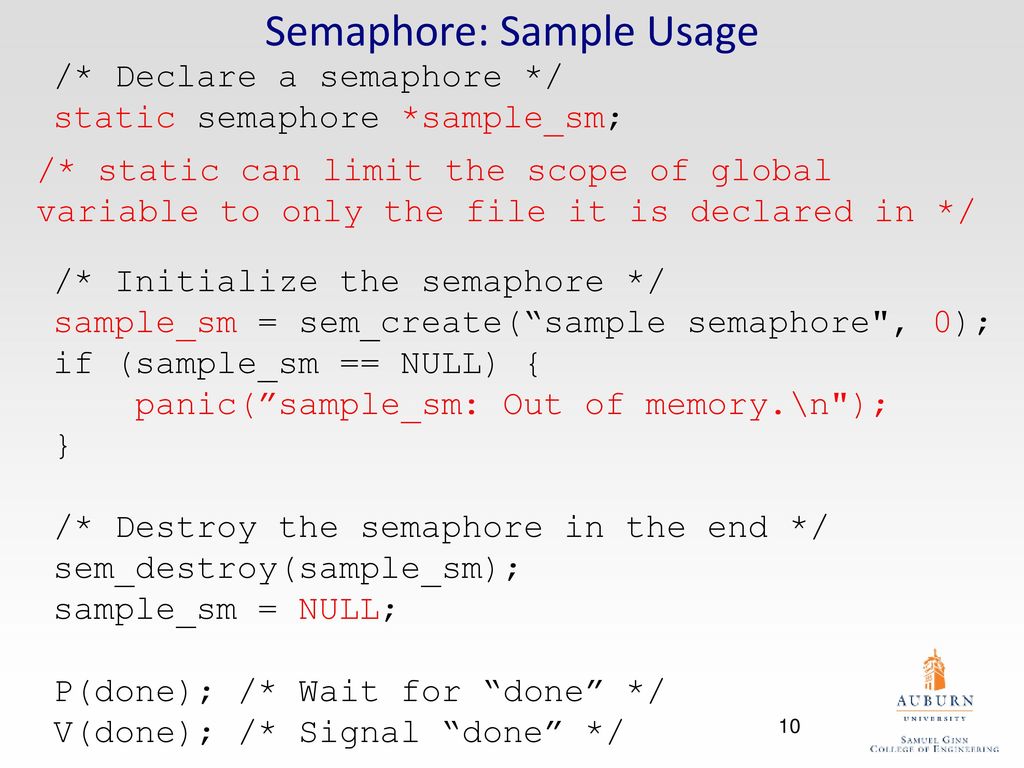 Semaphore: Sample Usage

/* Declare a semaphore */
static semaphore *sample_sm;

/* static can limit the scope of global variable to only the file it is declared in */

/* Initialize the semaphore */
sample_sm = sem_create(“sample semaphore", 0);
if (sample_sm == NULL) {
panic(”sample_sm: Out of memory.\n");
}

/* Destroy the semaphore in the end */
sem_destroy(sample_sm);
sample_sm = NULL;

P(done); /* Wait for “done” */
V(done); /* Signal “done” */

10

AUBURN
UNIVERSITY
SAMUEL GINN
COLLEGE OF ENGINEERING